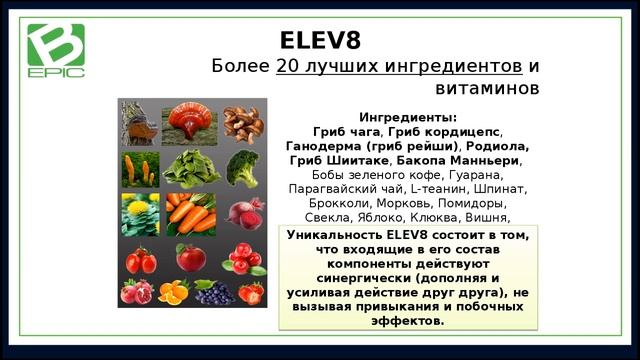 B
EPIC

ELEV8

Более 20 лучших ингредиентов и витаминов

Ингредиенты:
Гриб чага, Гриб кордицепс, Ганодерма (гриб рейши), Родиола, Гриб Шиитаке, Бакопа Манньери, Бобы зеленого кофе, Гуарана, Парагвайский чай, L-теанин, Шпинат, Брокколи, Морковь, Помидоры, Свекла, Яблоко, Клюква, Вишня,

Уникальность ELEV8 состоит в том, что входящие в его состав компоненты действуют синергически (дополняя и усиливая действие друг друга), не вызывая привыкания и побочных эффектов.